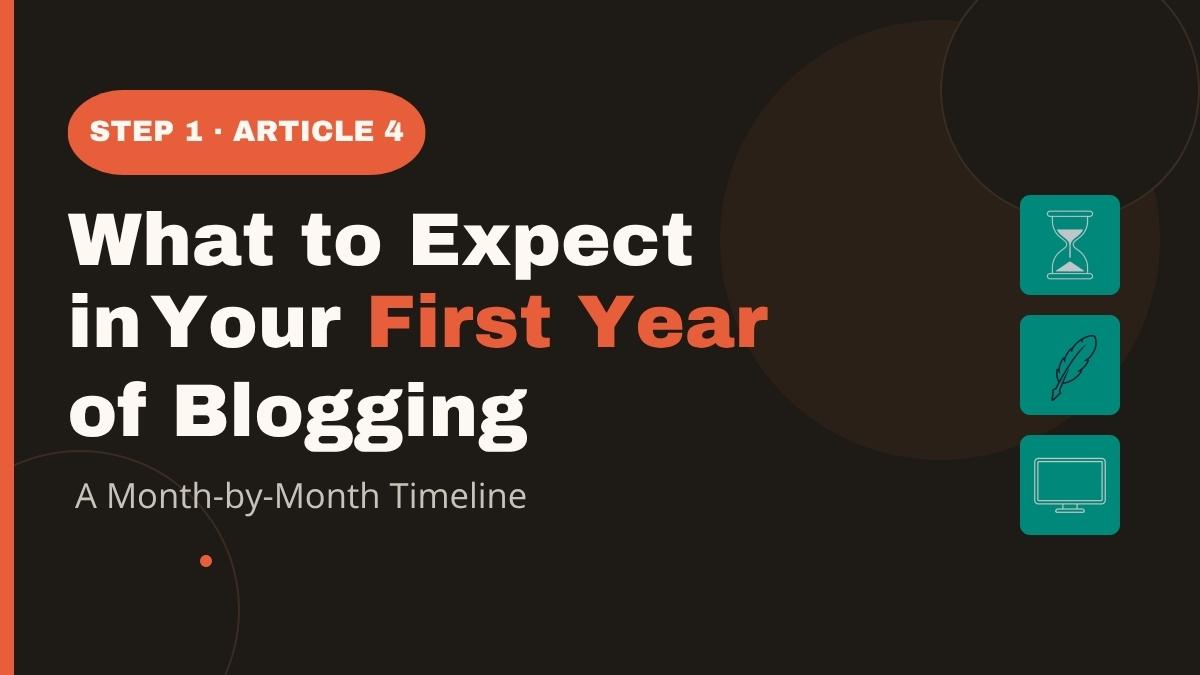 STEP 1 · ARTICLE 4

What to Expect in Your First Year of Blogging

A Month-by-Month Timeline